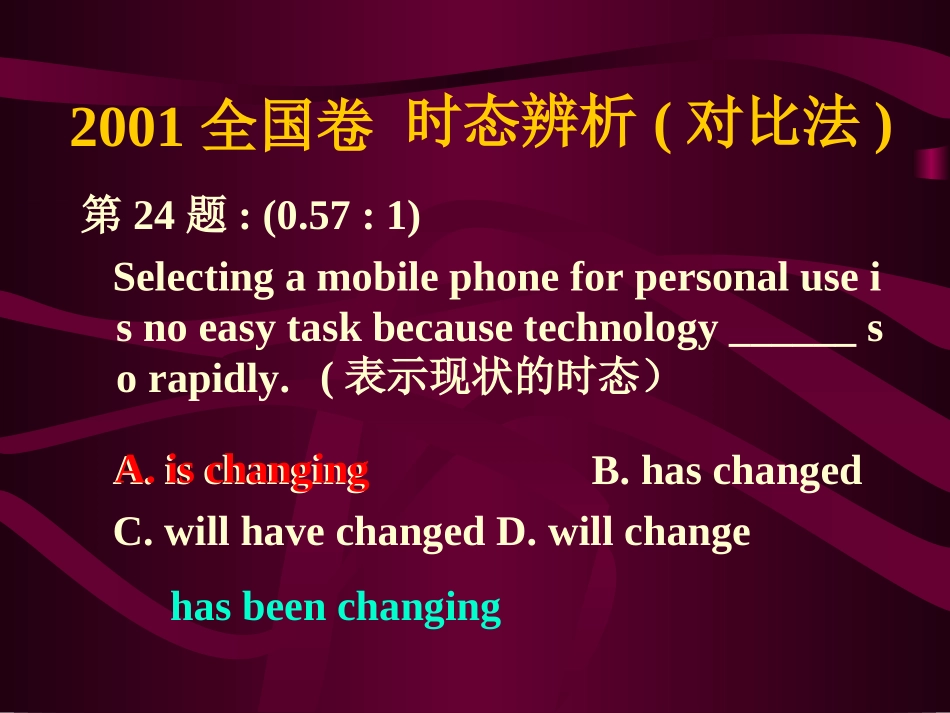 2001 全国卷 时态辨析 ( 对比法 )

第 24 题 : (0.57 : 1)

Selecting a mobile phone for personal use is no easy task because technology ______ so rapidly. ( 表示现状的时态)

A. is changing B. has changed
C. will have changed D. will change

has been changing